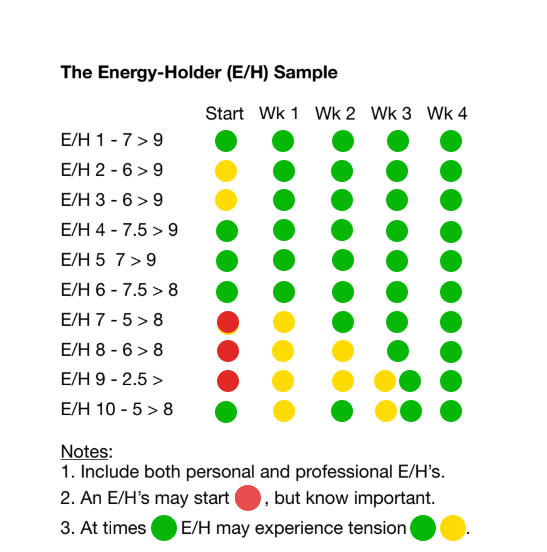 The Energy-Holder (E/H) Sample

| | Start | Wk 1 | Wk 2 | Wk 3 | Wk 4 |
|---|---|---|---|---|---|
| E/H 1 - 7 > 9 | | | | | |
| E/H 2 - 6 > 9 | | | | | |
| E/H 3 - 6 > 9 | | | | | |
| E/H 4 - 7.5 > 9 | | | | | |
| E/H 5 7 > 9 | | | | | |
| E/H 6 - 7.5 > 8 | | | | | |
| E/H 7 - 5 > 8 | | | | | |
| E/H 8 - 6 > 8 | | | | | |
| E/H 9 - 2.5 > | | | | | |
| E/H 10 - 5 > 8 | | | | | |

Notes:
1. Include both personal and professional E/H's.
2. An E/H's may start , but know important.
3. At times E/H may experience tension .